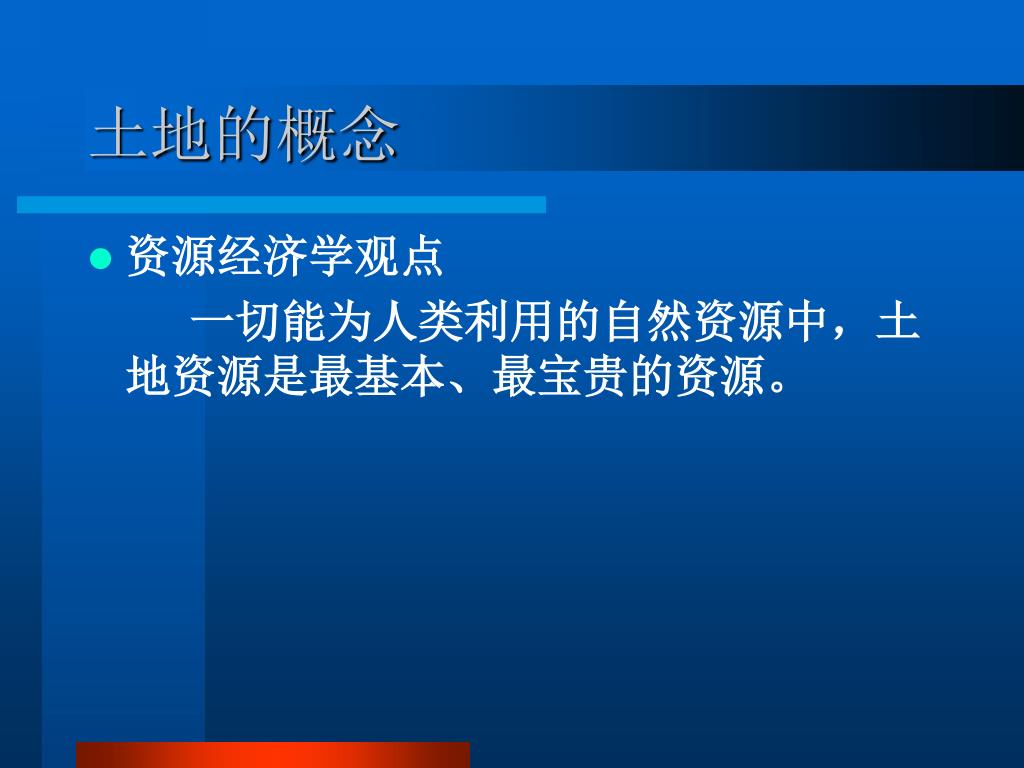 土地的概念

资源经济学观点

一切能为人类利用的自然资源中，土地资源是最基本、最宝贵的资源。